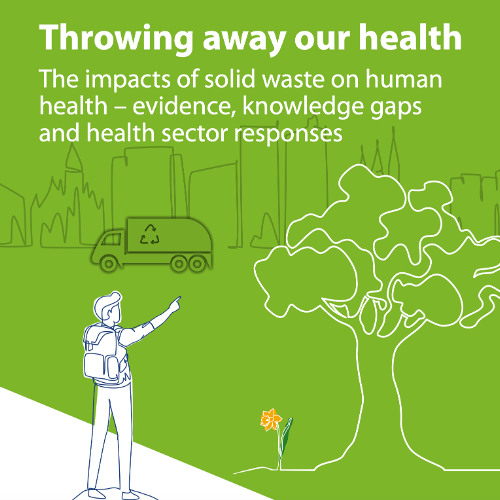 Throwing away our health

The impacts of solid waste on human health – evidence, knowledge gaps and health sector responses